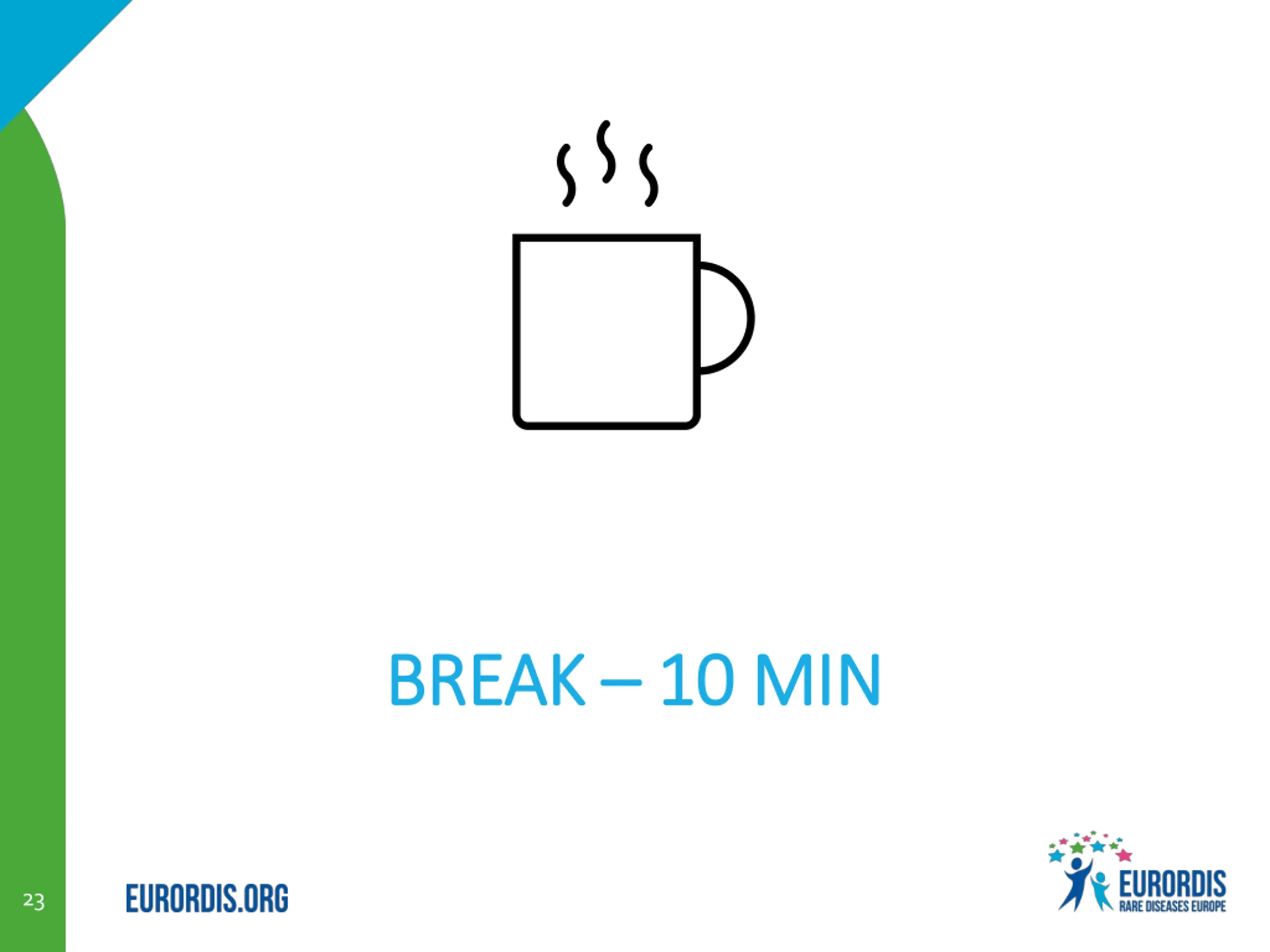 BREAK – 10 MIN

23

EURORDIS.ORG

EURORDIS
RARE DISEASES EUROPE